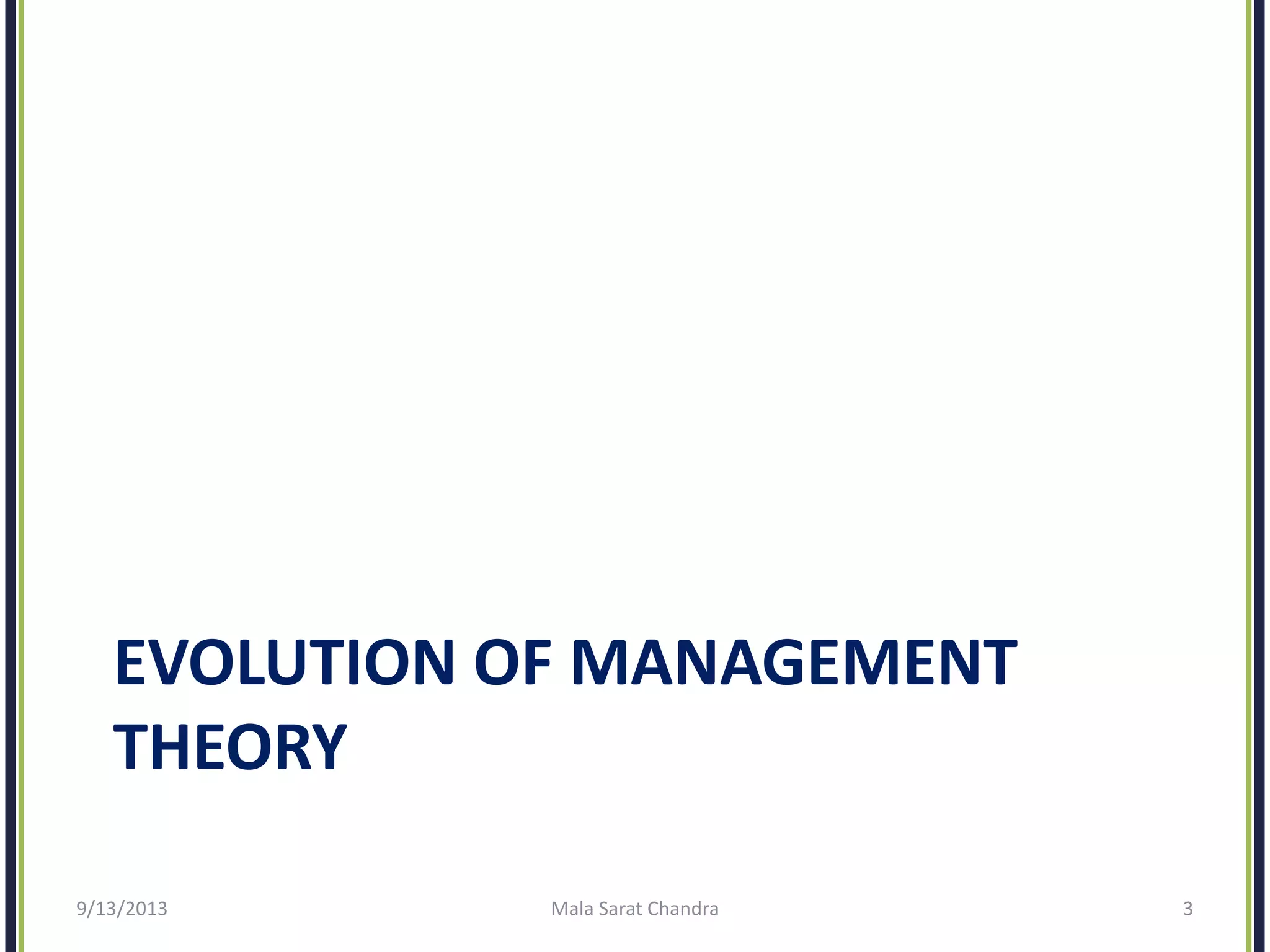 EVOLUTION OF MANAGEMENT THEORY

9/13/2013 Mala Sarat Chandra 3